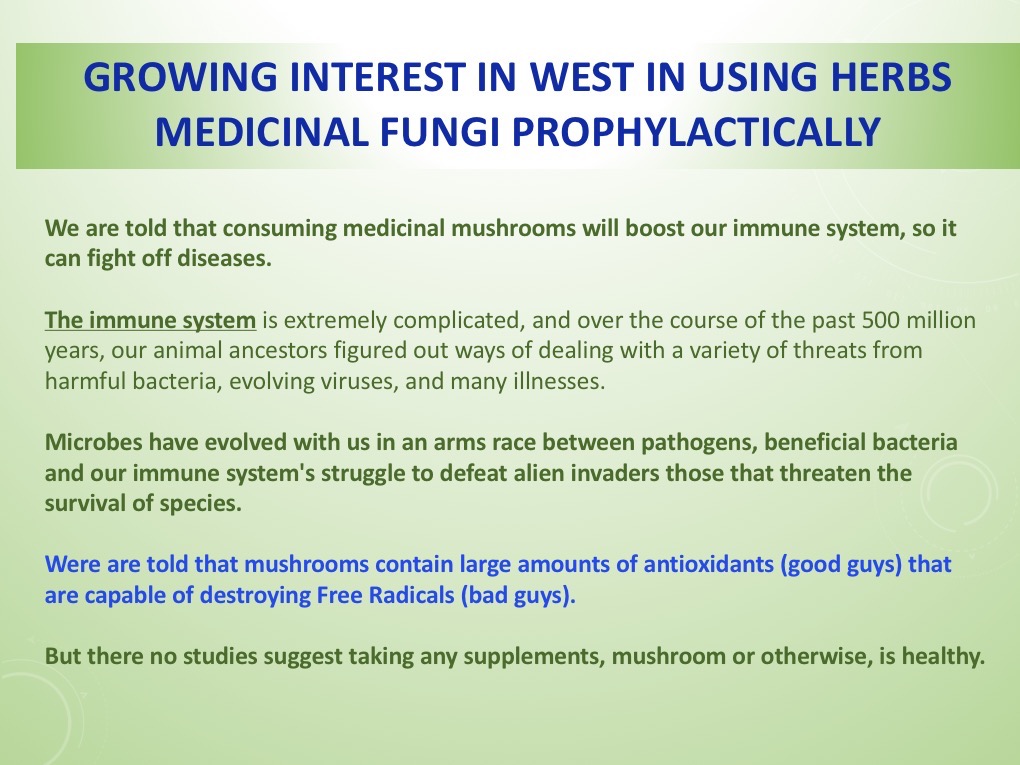 GROWING INTEREST IN WEST IN USING HERBS MEDICINAL FUNGI PROPHYLACTICALLY

We are told that consuming medicinal mushrooms will boost our immune system, so it can fight off diseases.

The immune system is extremely complicated, and over the course of the past 500 million years, our animal ancestors figured out ways of dealing with a variety of threats from harmful bacteria, evolving viruses, and many illnesses.

Microbes have evolved with us in an arms race between pathogens, beneficial bacteria and our immune system's struggle to defeat alien invaders those that threaten the survival of species.

Were are told that mushrooms contain large amounts of antioxidants (good guys) that are capable of destroying Free Radicals (bad guys).

But there no studies suggest taking any supplements, mushroom or otherwise, is healthy.